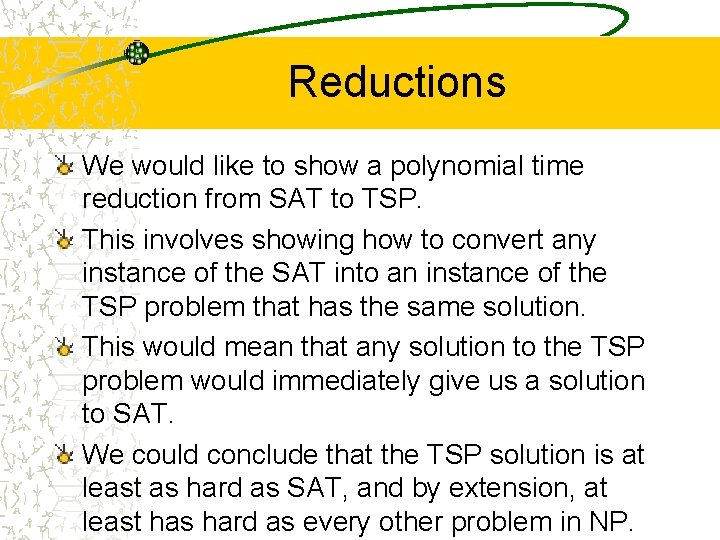 Reductions

We would like to show a polynomial time reduction from SAT to TSP.

This involves showing how to convert any instance of the SAT into an instance of the TSP problem that has the same solution.

This would mean that any solution to the TSP problem would immediately give us a solution to SAT.

We could conclude that the TSP solution is at least as hard as SAT, and by extension, at least has hard as every other problem in NP.